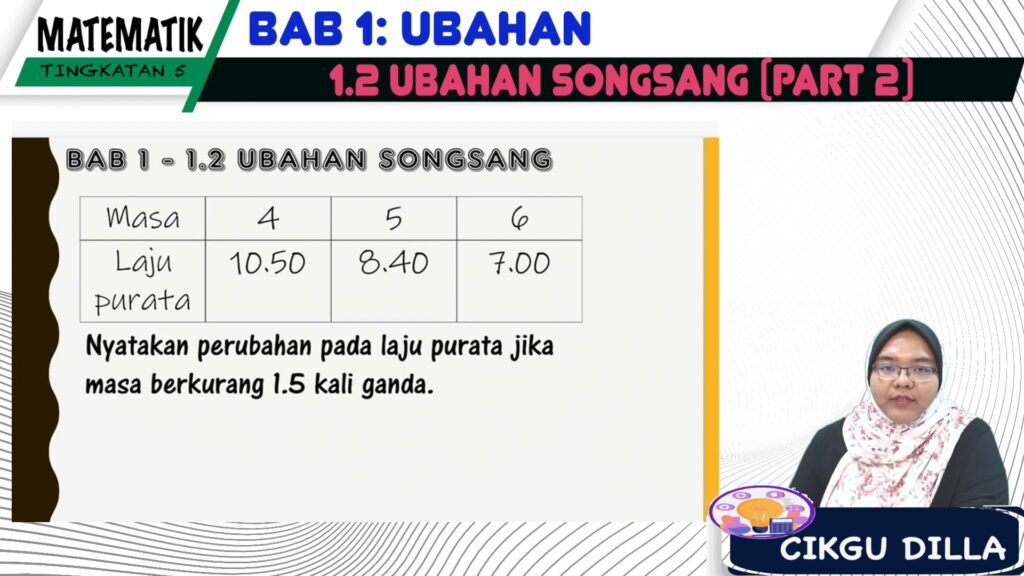 MATEMATIK
TINGKATAN 5
BAB 1: UBAHAN
1.2 UBAHAN SONGSANG (PART 2)

BAB 1 - 1.2 UBAHAN SONGSANG

| Masa | 4 | 5 | 6 |
|---|---|---|---|
| Laju purata | 10.50 | 8.40 | 7.00 |

Nyatakan perubahan pada laju purata jika masa berkurang 1.5 kali ganda.

CIKGU DILLA